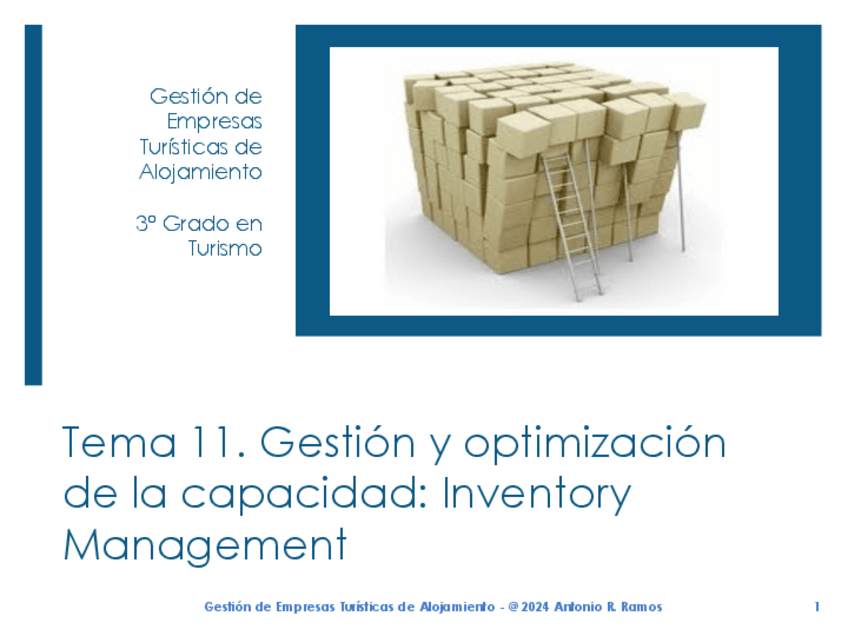 Gestión de Empresas Turísticas de Alojamiento

3º Grado en Turismo

Tema 11. Gestión y optimización de la capacidad: Inventory Management

Gestión de Empresas Turísticas de Alojamiento - @2024 Antonio R. Ramos

1